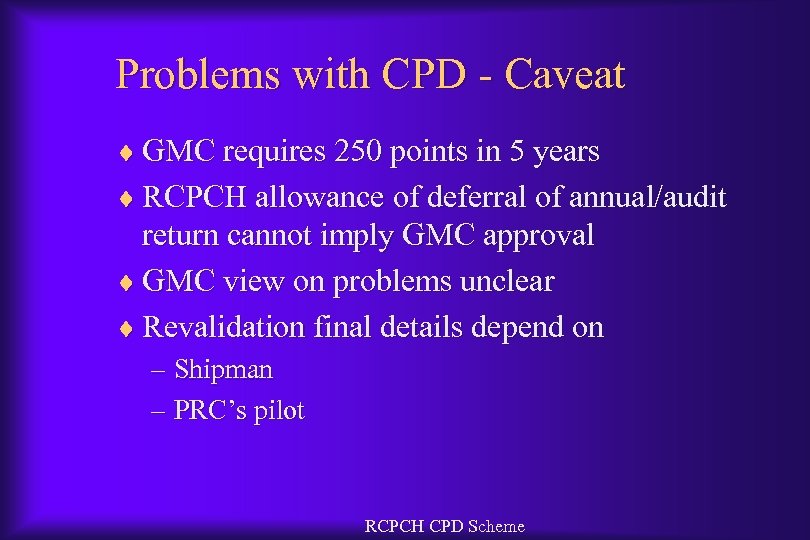 Problems with CPD - Caveat

♦ GMC requires 250 points in 5 years
♦ RCPCH allowance of deferral of annual/audit return cannot imply GMC approval
♦ GMC view on problems unclear
♦ Revalidation final details depend on
– Shipman
– PRC's pilot

RCPCH CPD Scheme